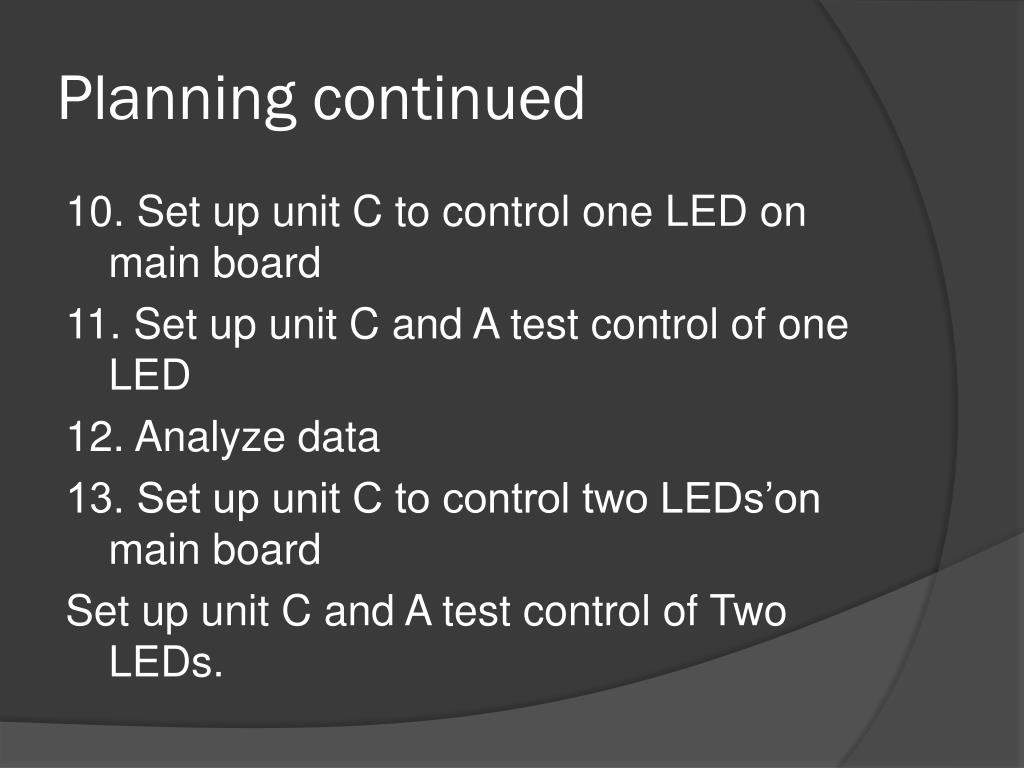 Planning continued

10. Set up unit C to control one LED on main board

11. Set up unit C and A test control of one LED

12. Analyze data

13. Set up unit C to control two LEDs’on main board

Set up unit C and A test control of Two LEDs.